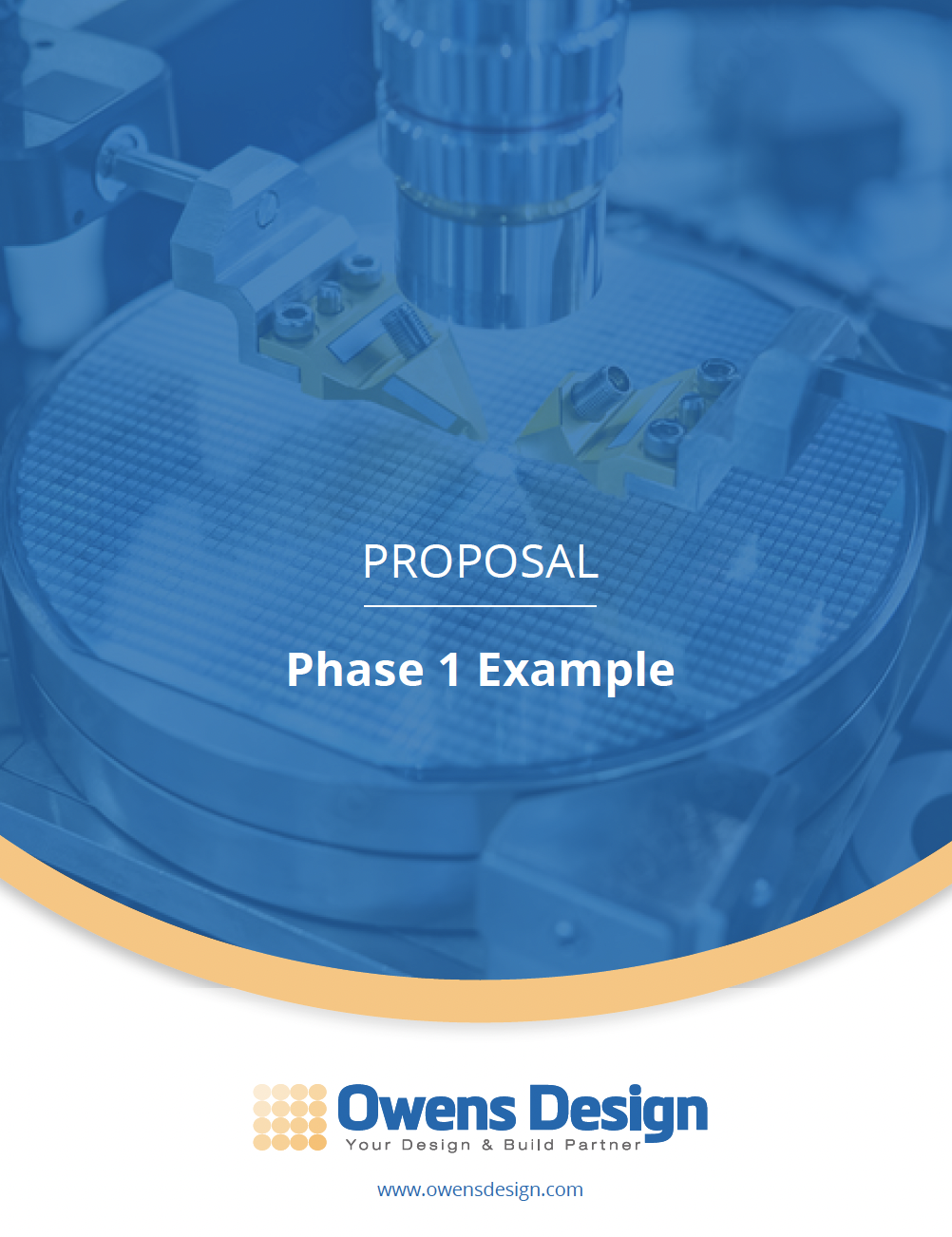 PROPOSAL

Phase 1 Example

Owens Design
Your Design & Build Partner

www.owensdesign.com